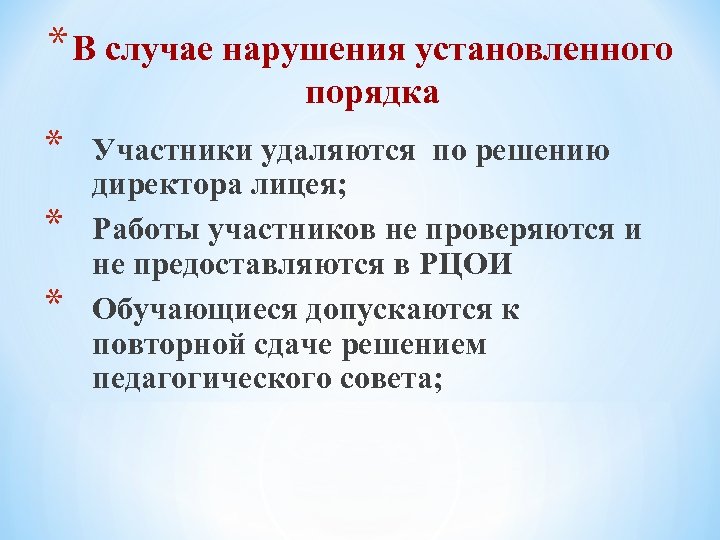 * В случае нарушения установленного порядка

* Участники удаляются по решению директора лицея;
* Работы участников не проверяются и не предоставляются в РЦОИ
* Обучающиеся допускаются к повторной сдаче решением педагогического совета;